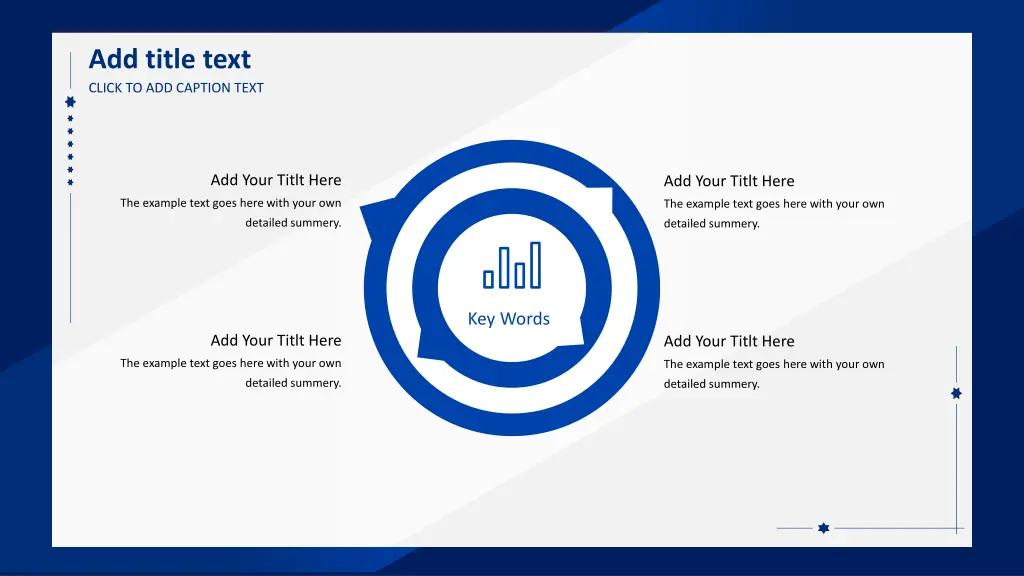 Add title text
CLICK TO ADD CAPTION TEXT

Add Your Titlt Here
The example text goes here with your own detailed summery.

Add Your Titlt Here
The example text goes here with your own detailed summery.

Key Words

Add Your Titlt Here
The example text goes here with your own detailed summery.

Add Your Titlt Here
The example text goes here with your own detailed summery.